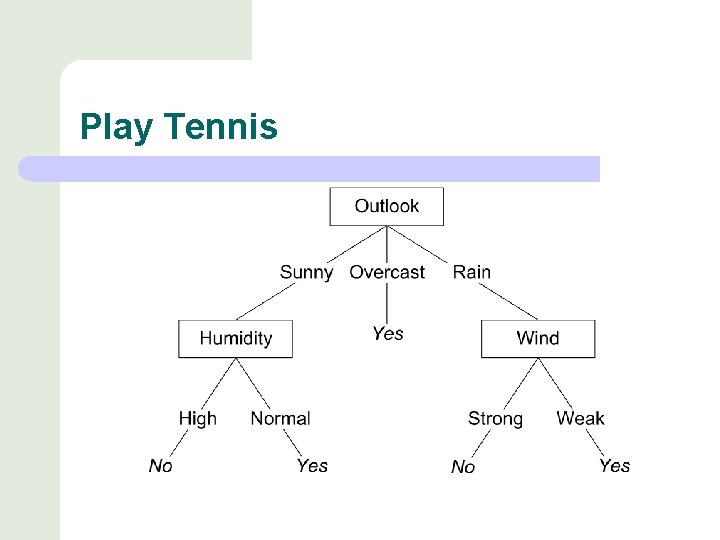 Play Tennis

Outlook

Sunny Overcast Rain

Humidity

Yes

Wind

High Normal

Strong Weak

No

Yes

No

Yes